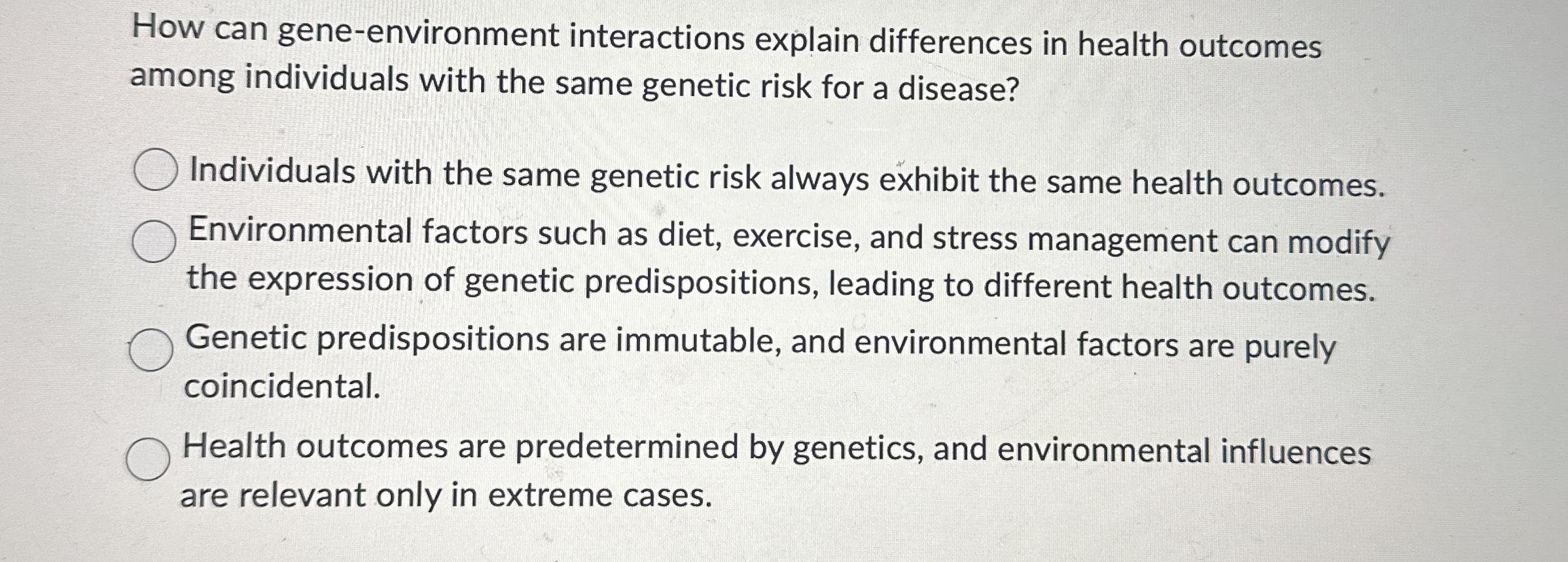 How can gene-environment interactions explain differences in health outcomes among individuals with the same genetic risk for a disease?

Individuals with the same genetic risk always exhibit the same health outcomes.

Environmental factors such as diet, exercise, and stress management can modify the expression of genetic predispositions, leading to different health outcomes.

Genetic predispositions are immutable, and environmental factors are purely coincidental.

Health outcomes are predetermined by genetics, and environmental influences are relevant only in extreme cases.